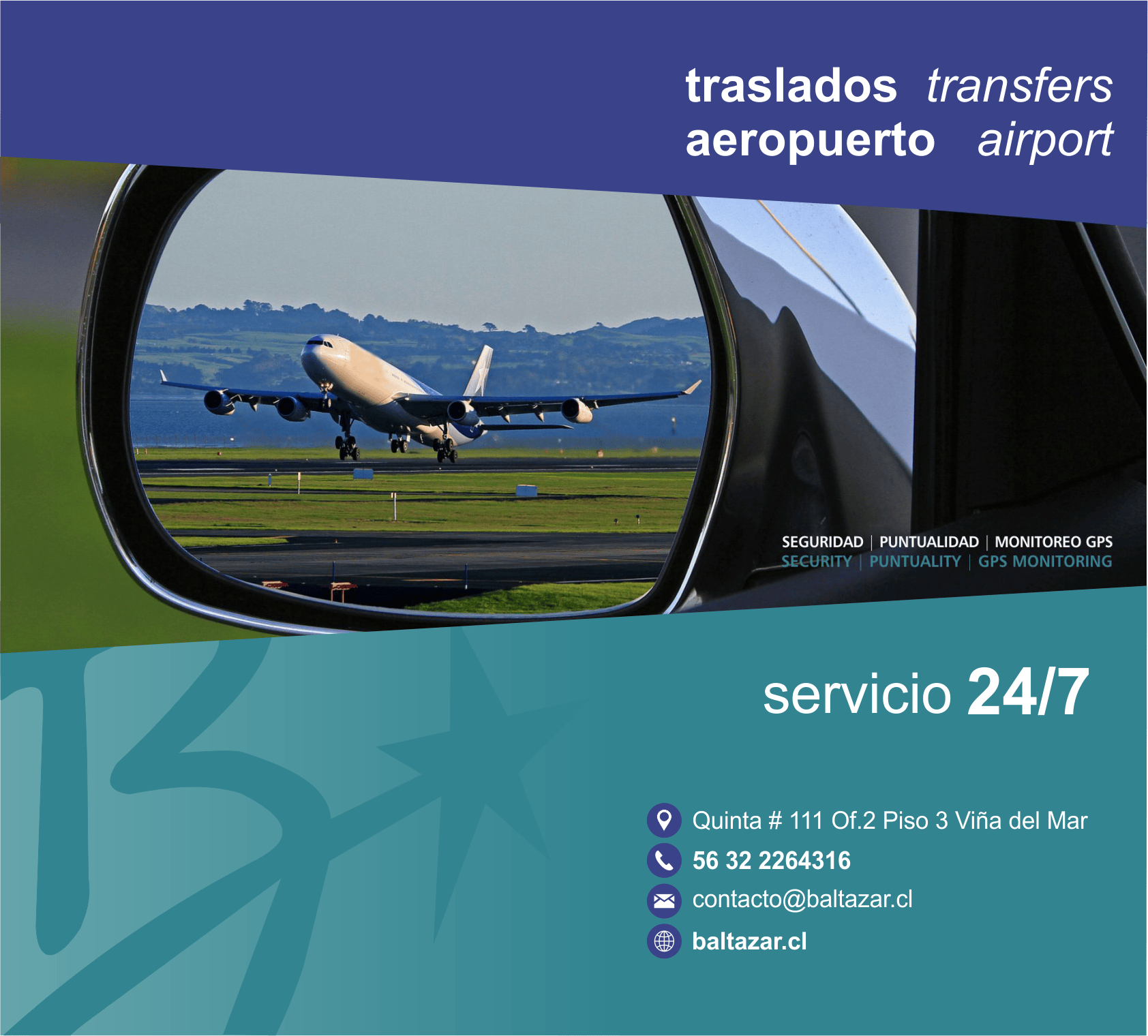 traslados transfers
aeropuerto airport

SEGURIDAD | PUNTUALIDAD | MONITOREO GPS
SECURITY | PUNTUALITY | GPS MONITORING

servicio 24/7

Quinta # 111 Of.2 Piso 3 Viña del Mar
56 32 2264316
contacto@baltazar.cl
baltazar.cl